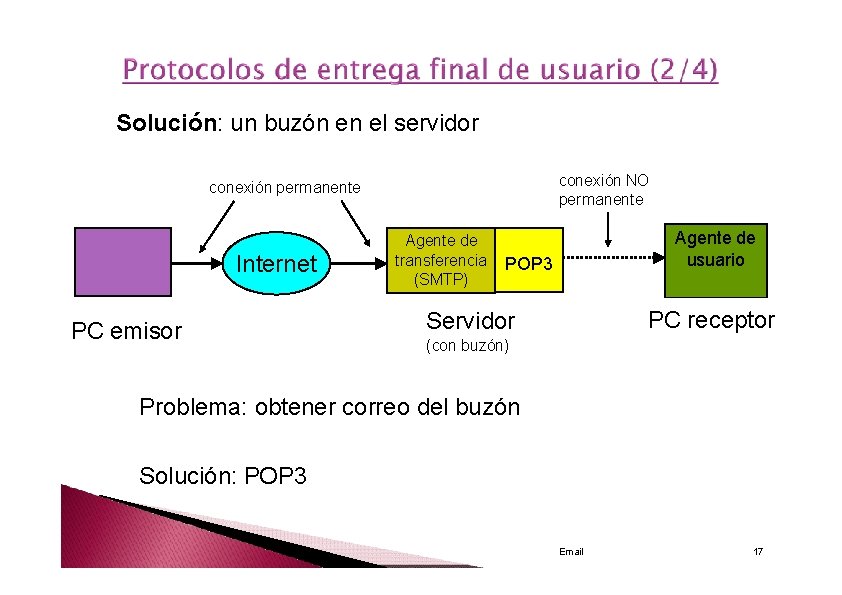 Protocolos de entrega final de usuario (2/4)

Solución: un buzón en el servidor

conexión permanente

conexión NO permanente

Internet

Agente de transferencia (SMTP)

POP3

Agente de usuario

PC emisor

Servidor (con buzón)

PC receptor

Problema: obtener correo del buzón

Solución: POP3

Email

17